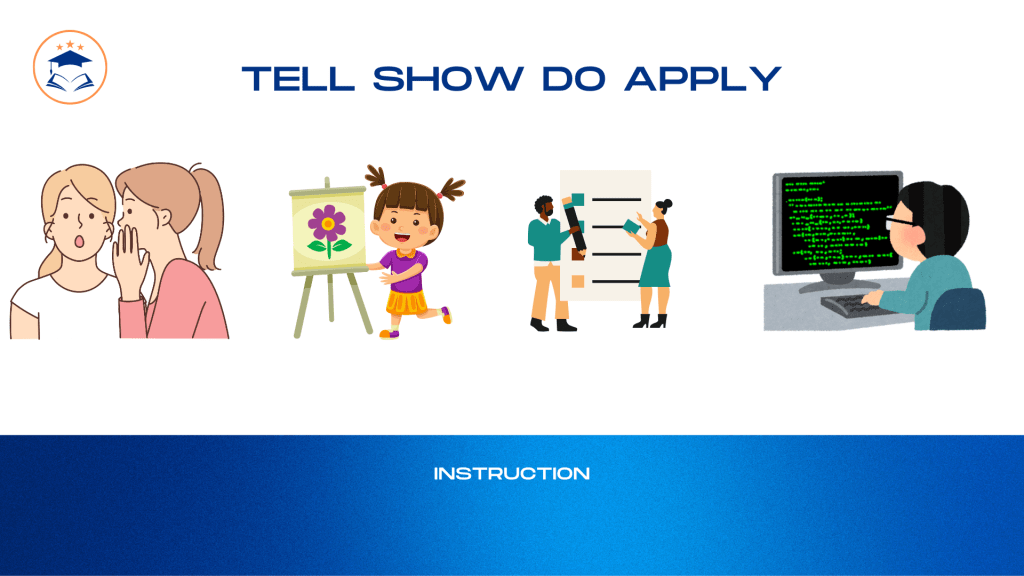 TELL SHOW DO APPLY

INSTRUCTION